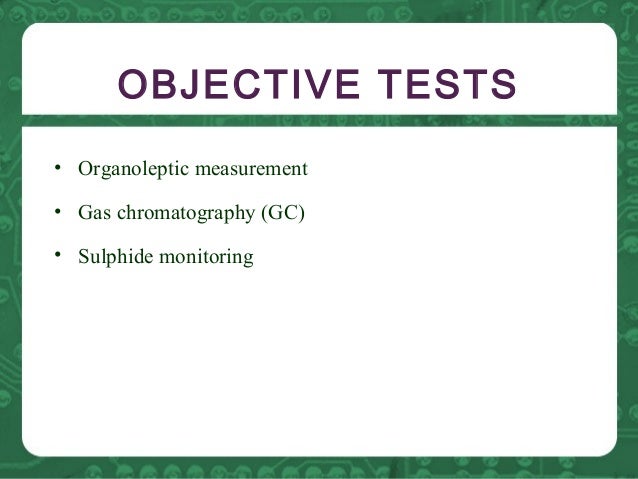 OBJECTIVE TESTS

• Organoleptic measurement
• Gas chromatography (GC)
• Sulphide monitoring